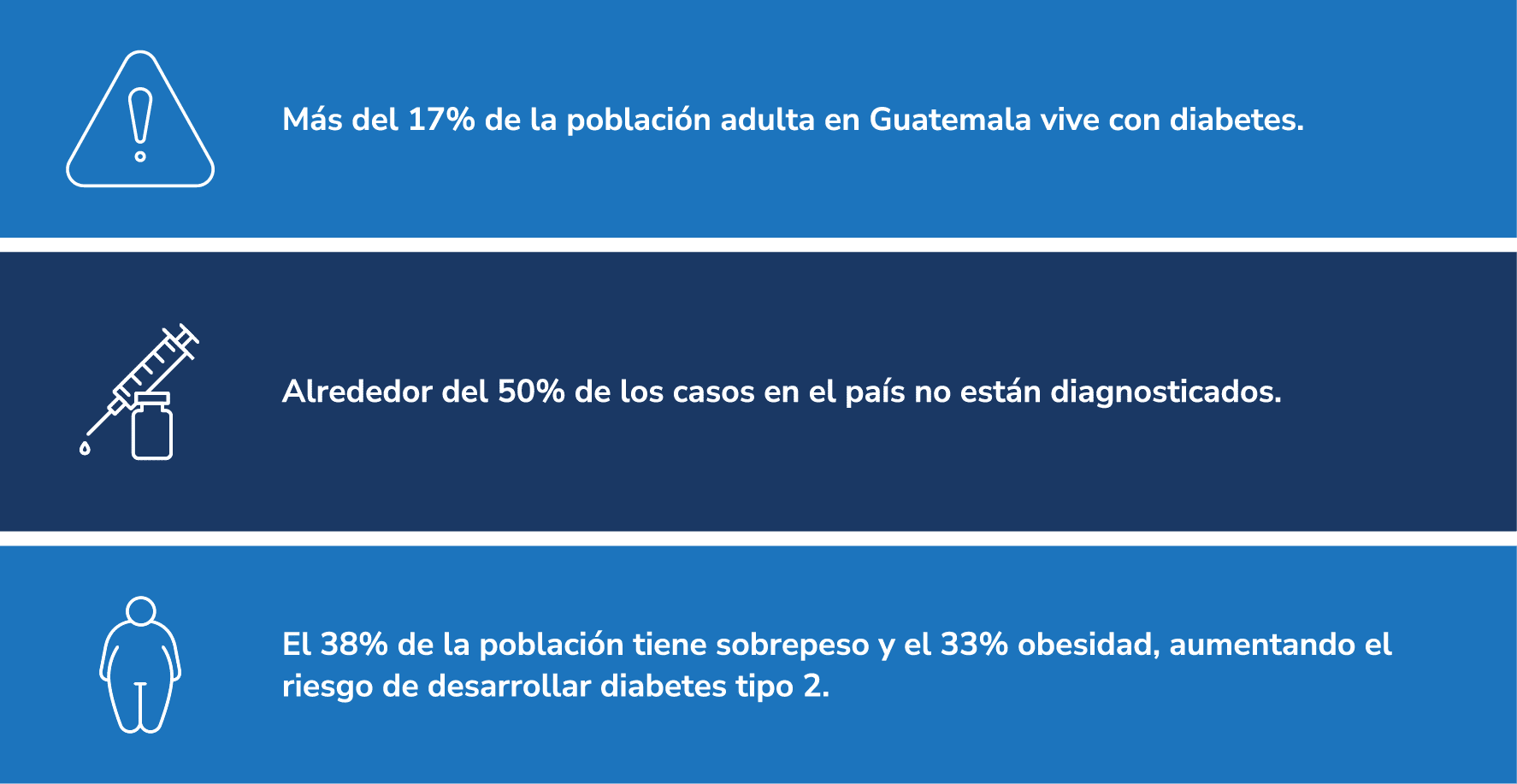 Más del 17% de la población adulta en Guatemala vive con diabetes.

Alrededor del 50% de los casos en el país no están diagnosticados.

El 38% de la población tiene sobrepeso y el 33% obesidad, aumentando el riesgo de desarrollar diabetes tipo 2.